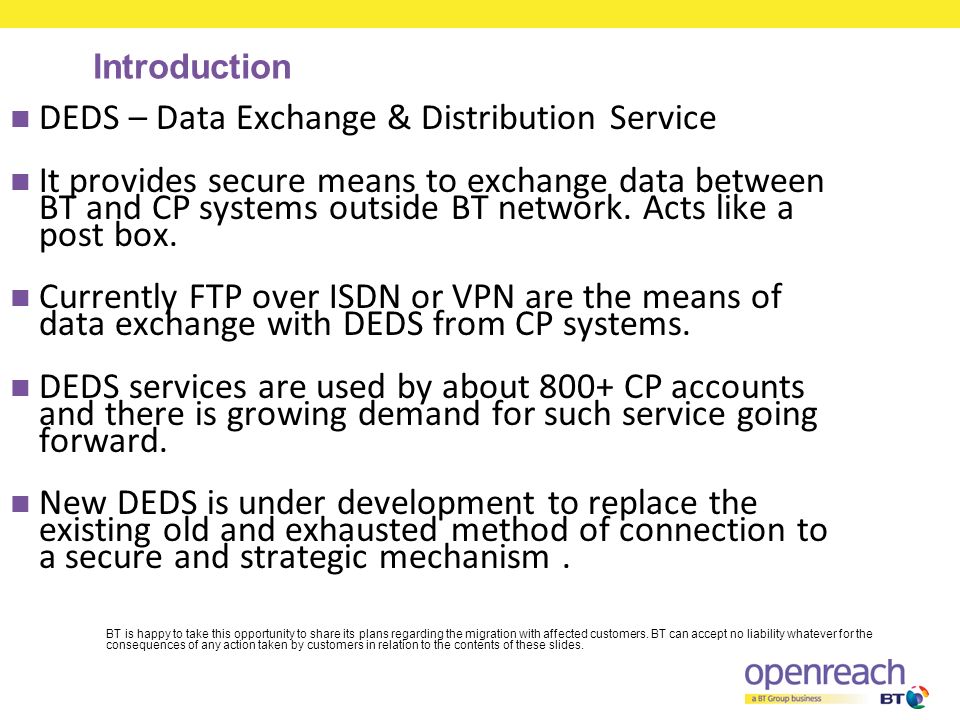 Introduction

DEDS – Data Exchange & Distribution Service

It provides secure means to exchange data between BT and CP systems outside BT network. Acts like a post box.

Currently FTP over ISDN or VPN are the means of data exchange with DEDS from CP systems.

DEDS services are used by about 800+ CP accounts and there is growing demand for such service going forward.

New DEDS is under development to replace the existing old and exhausted method of connection to a secure and strategic mechanism .

BT is happy to take this opportunity to share its plans regarding the migration with affected customers. BT can accept no liability whatever for the consequences of any action taken by customers in relation to the contents of these slides.

openreach
a BT Group business
BT